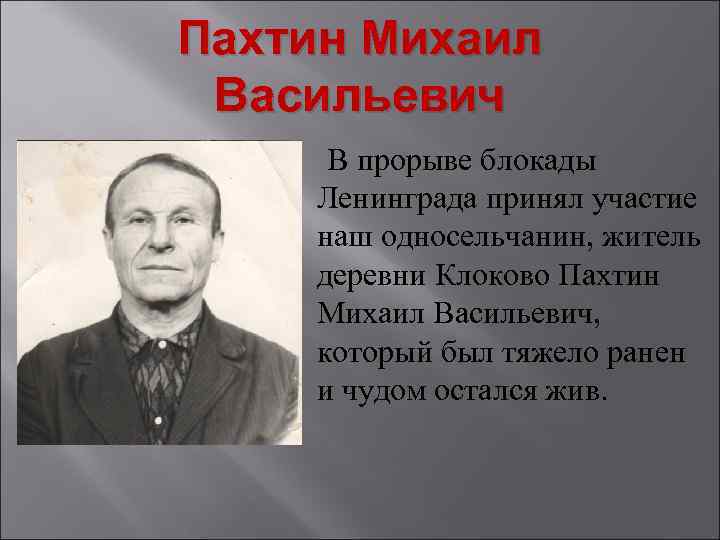 Пахтин Михаил Васильевич

В прорыве блокады Ленинграда принял участие наш односельчанин, житель деревни Клоково Пахтин Михаил Васильевич, который был тяжело ранен и чудом остался жив.